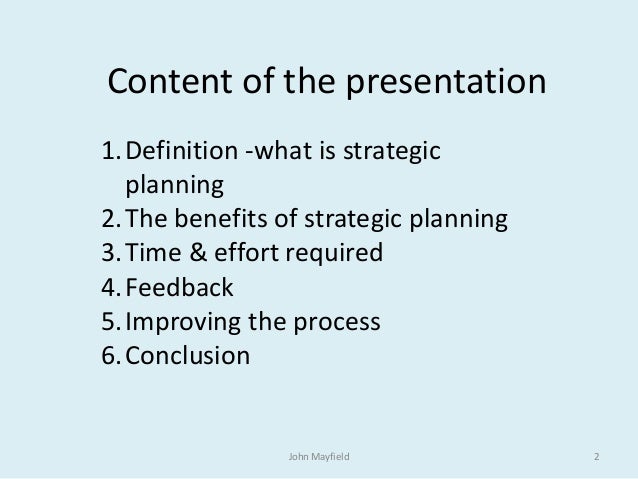 Content of the presentation

1. Definition -what is strategic planning
2. The benefits of strategic planning
3. Time & effort required
4. Feedback
5. Improving the process
6. Conclusion

John Mayfield

2